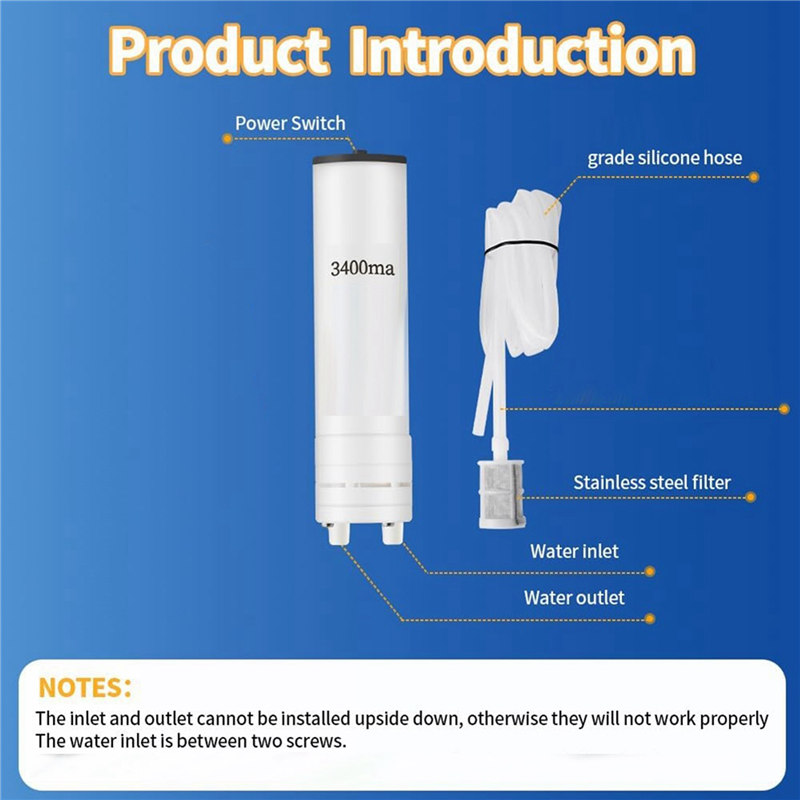 Product Introduction

Power Switch

grade silicone hose

3400ma

Stainless steel filter

Water inlet

Water outlet

NOTES:
The inlet and outlet cannot be installed upside down, otherwise they will not work properly
The water inlet is between two screws.